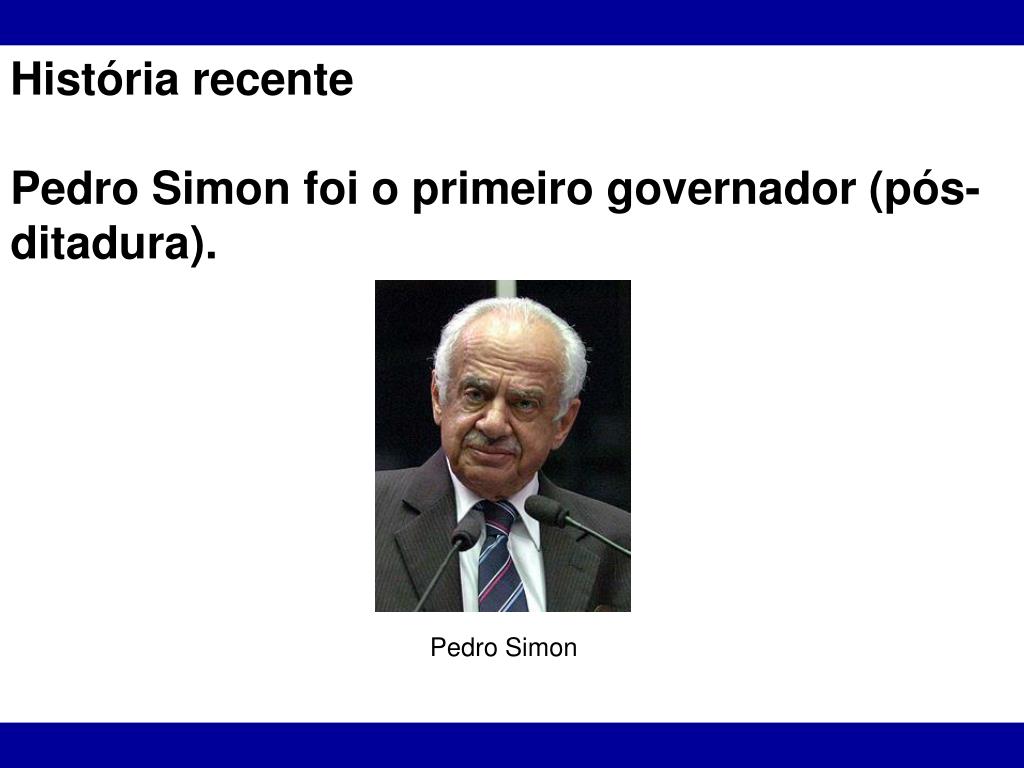 História recente

Pedro Simon foi o primeiro governador (pós-ditadura).

Pedro Simon